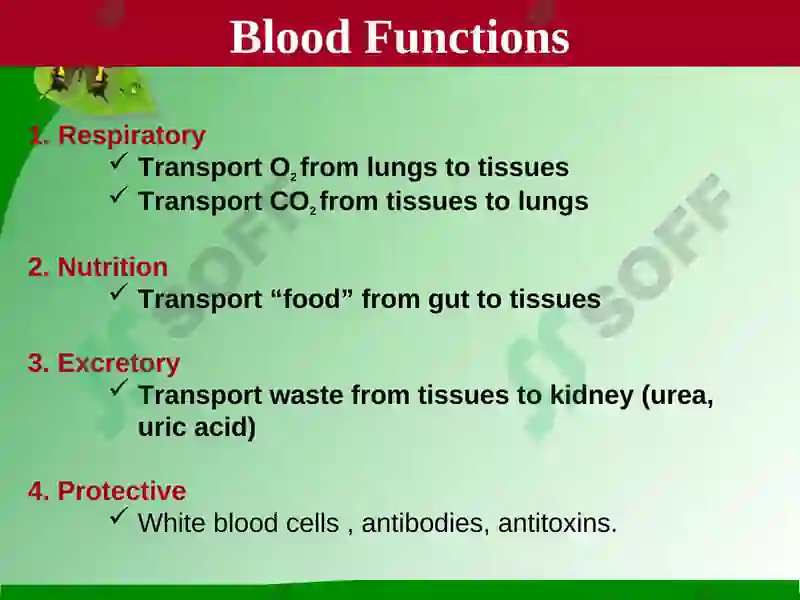 Blood Functions

1. Respiratory
✓ Transport $O_2$ from lungs to tissues
✓ Transport $CO_2$ from tissues to lungs

2. Nutrition
✓ Transport “food” from gut to tissues

3. Excretory
✓ Transport waste from tissues to kidney (urea, uric acid)

4. Protective
✓ White blood cells , antibodies, antitoxins.

SOFF
SOFF